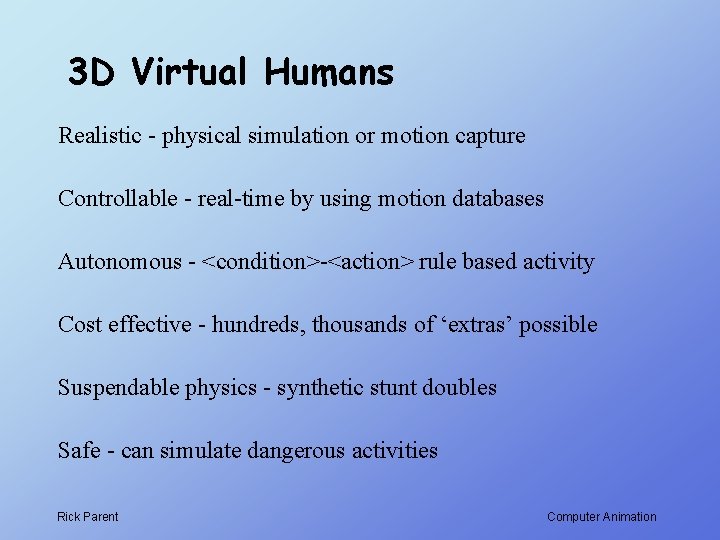 3D Virtual Humans

Realistic - physical simulation or motion capture

Controllable - real-time by using motion databases

Autonomous - <condition>-<action> rule based activity

Cost effective - hundreds, thousands of ‘extras’ possible

Suspendable physics - synthetic stunt doubles

Safe - can simulate dangerous activities

Rick Parent

Computer Animation